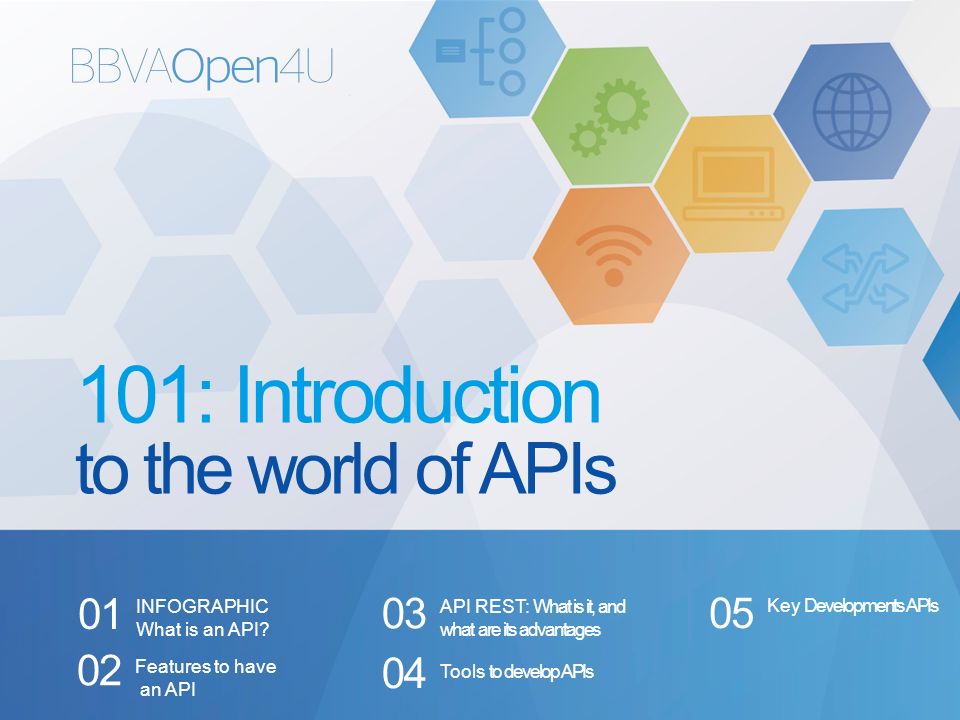 BBVAOpen4U

101: Introduction to the world of APIs

01 INFOGRAPHIC What is an API?

02 Features to have an API

03 API REST: What is it, and what are its advantages

04 Tools to develop APIs

05 Key Developments APIs